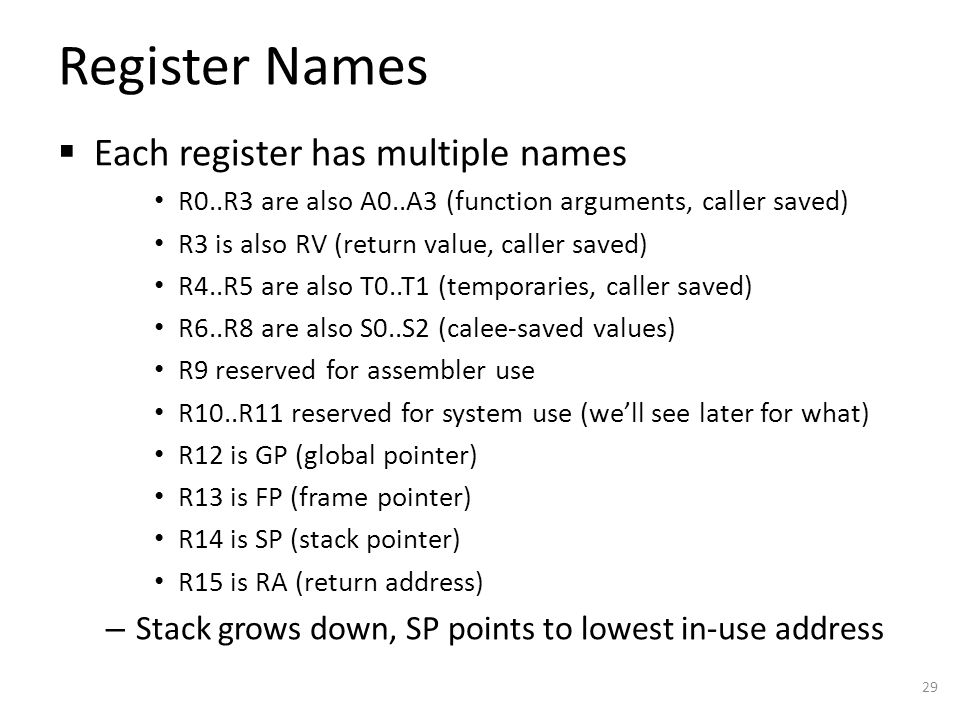 Register Names

▪ Each register has multiple names

• R0..R3 are also A0..A3 (function arguments, caller saved)
• R3 is also RV (return value, caller saved)
• R4..R5 are also T0..T1 (temporaries, caller saved)
• R6..R8 are also S0..S2 (calee-saved values)
• R9 reserved for assembler use
• R10..R11 reserved for system use (we'll see later for what)
• R12 is GP (global pointer)
• R13 is FP (frame pointer)
• R14 is SP (stack pointer)
• R15 is RA (return address)

– Stack grows down, SP points to lowest in-use address

29